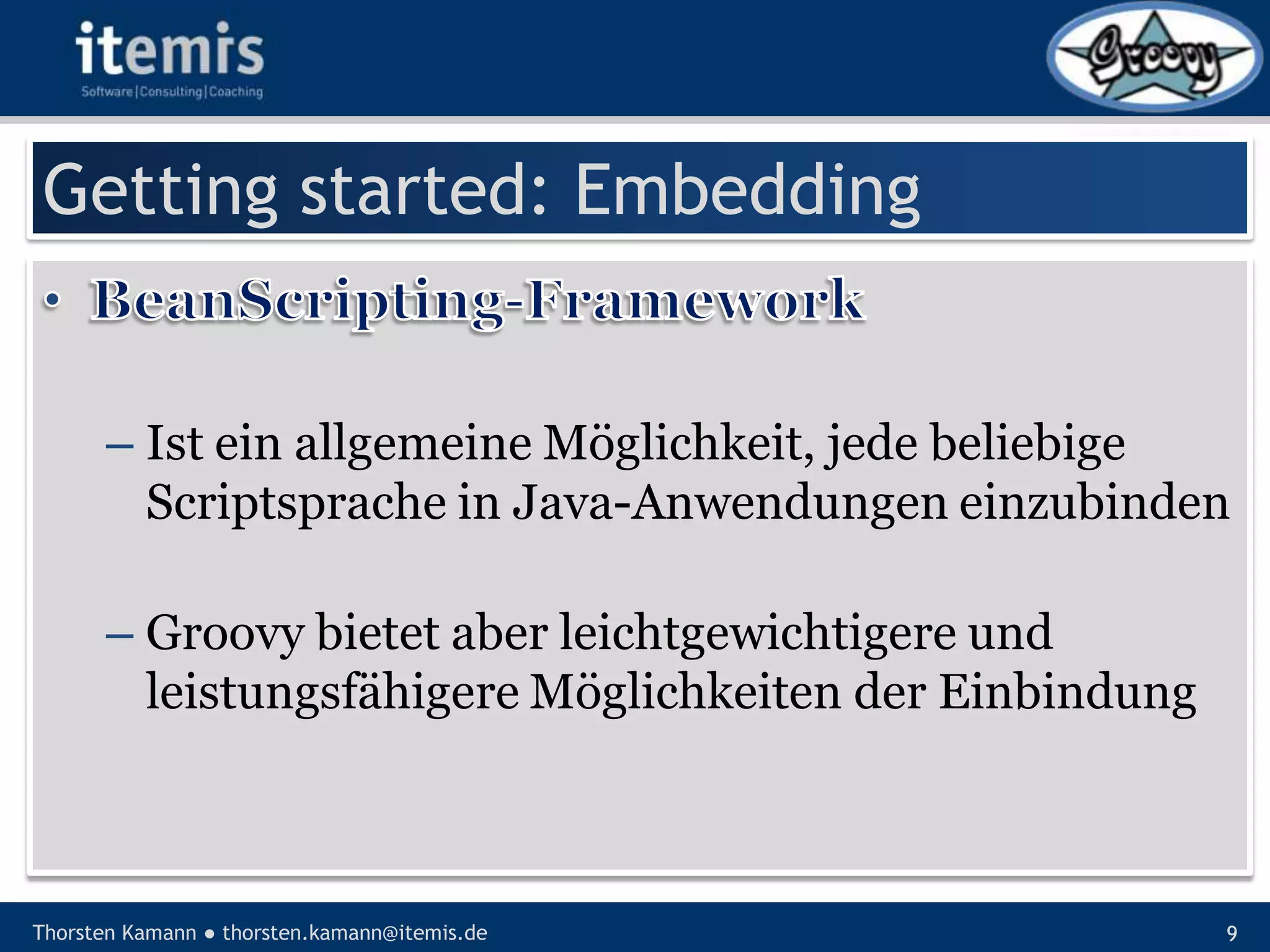 itemis
Software | Consulting | Coaching

Groovy

Getting started: Embedding

• BeanScripting-Framework

– Ist ein allgemeine Möglichkeit, jede beliebige Scriptsprache in Java-Anwendungen einzubinden

– Groovy bietet aber leichtgewichtigere und leistungsfähigere Möglichkeiten der Einbindung

Thorsten Kamann ● thorsten.kamann@itemis.de

9